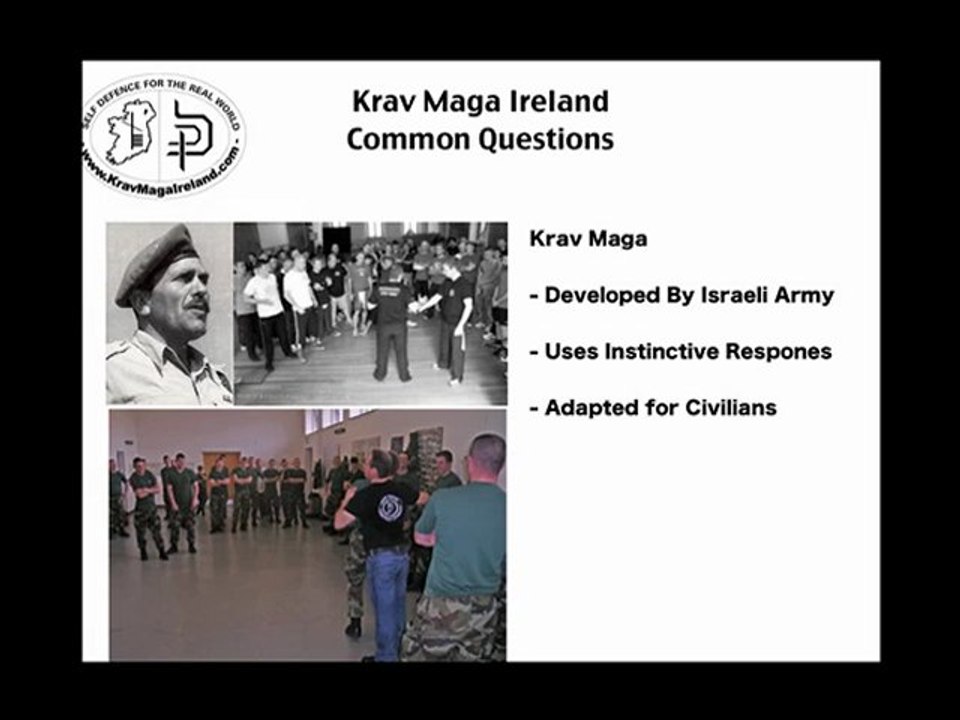 SELF DEFENCE FOR THE REAL WORLD
www.KravMagaIreland.com

Krav Maga Ireland
Common Questions

Krav Maga

- Developed By Israeli Army

- Uses Instinctive Respones

- Adapted for Civilians